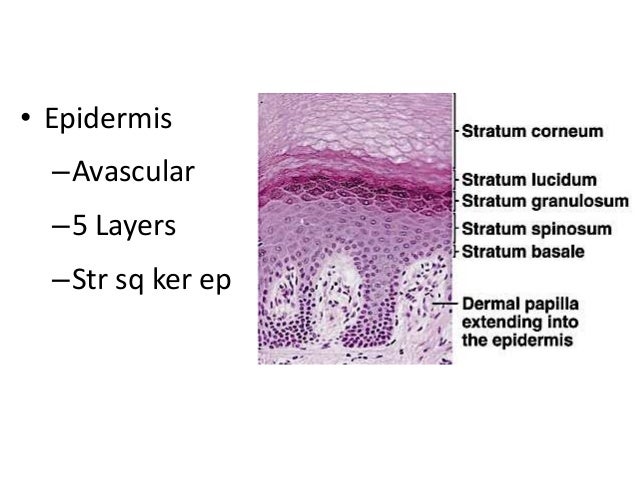 • Epidermis
– Avascular
– 5 Layers
– Str sq ker ep

Stratum corneum
Stratum lucidum
Stratum granulosum
Stratum spinosum
Stratum basale
Dermal papilla extending into the epidermis